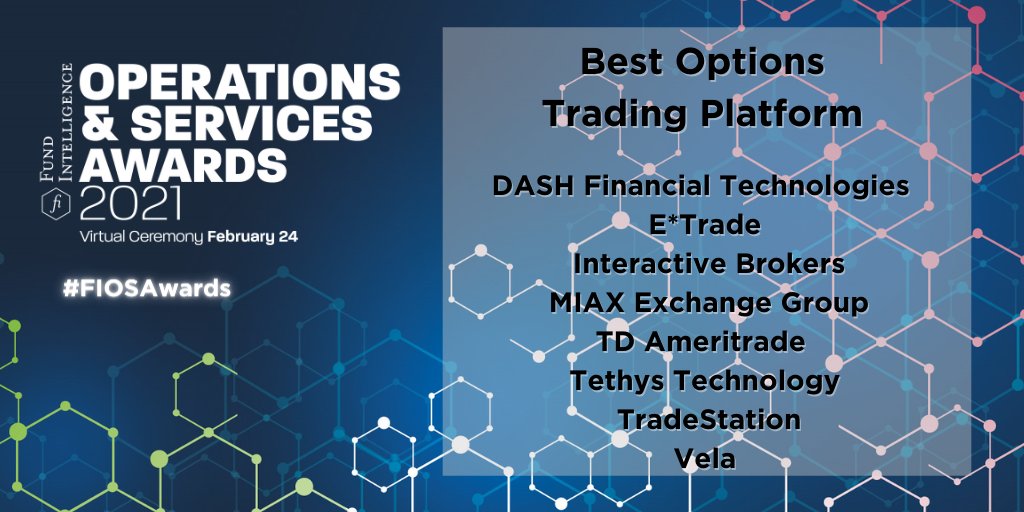 FUND INTELLIGENCE
fi
OPERATIONS & SERVICES AWARDS 2021
Virtual Ceremony February 24

#FIOSAwards

Best Options Trading Platform

DASH Financial Technologies
E*Trade
Interactive Brokers
MIAX Exchange Group
TD Ameritrade
Tethys Technology
TradeStation
Vela